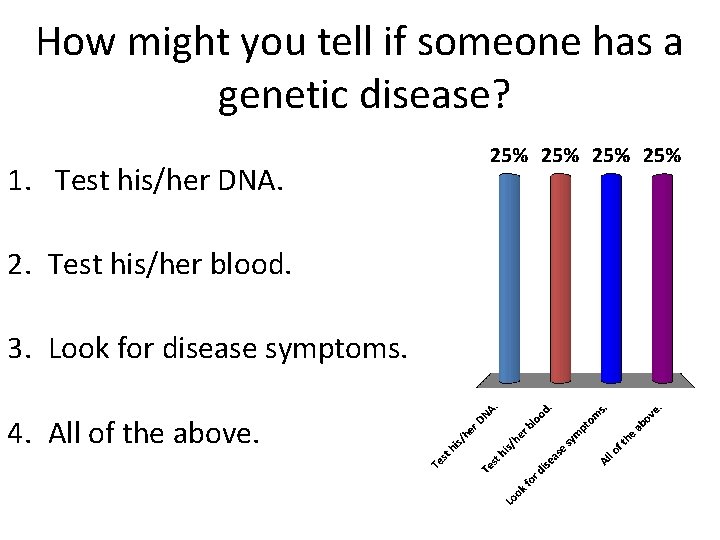 How might you tell if someone has a genetic disease?

1. Test his/her DNA.

2. Test his/her blood.

3. Look for disease symptoms.

4. All of the above.

25% 25% 25% 25%

Test his/her DNA.
Test his/her blood.
Look for disease symptoms.
All of the above.